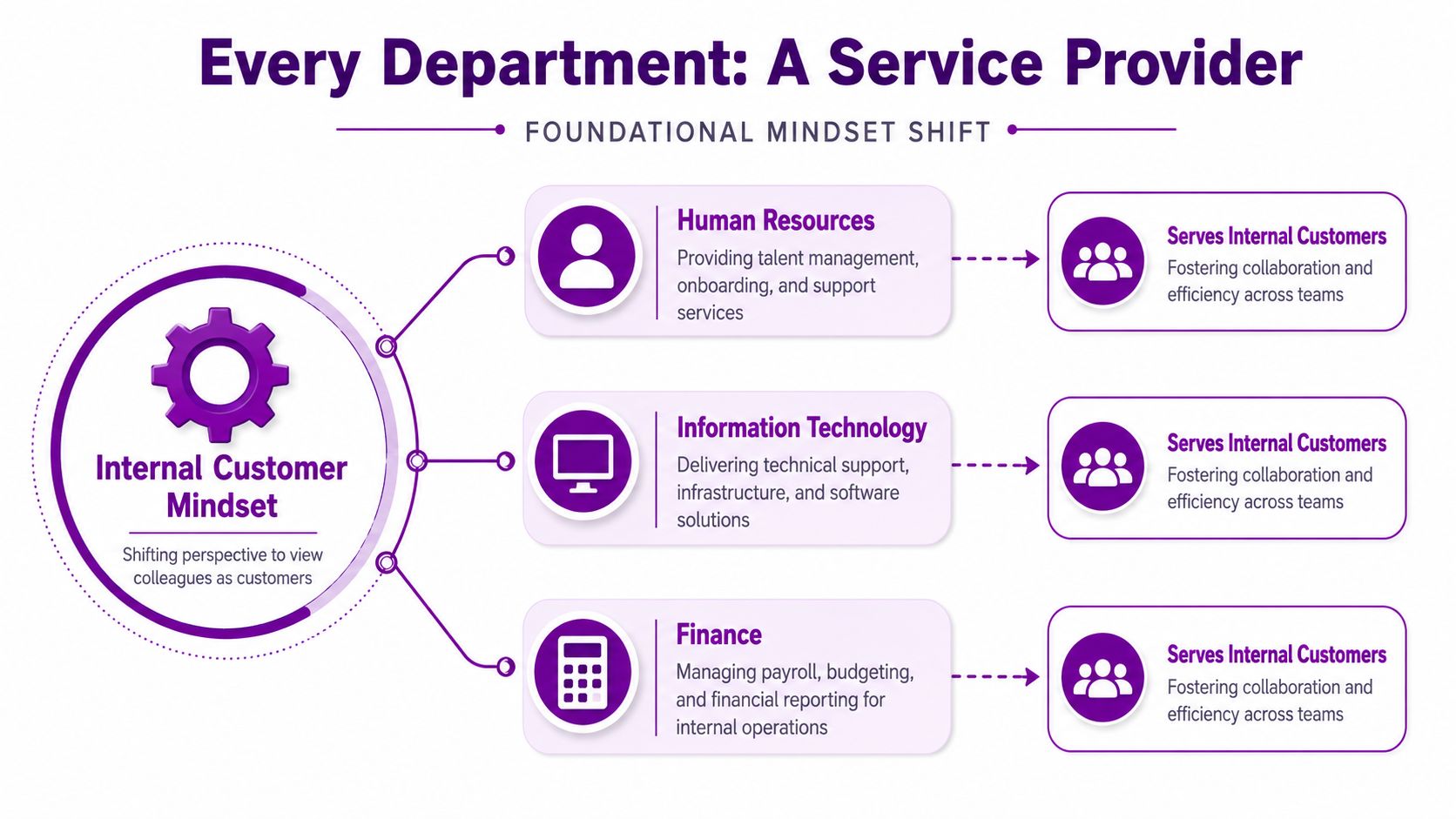 Every Department: A Service Provider

FOUNDATIONAL MINDSET SHIFT

Internal Customer Mindset

Shifting perspective to view colleagues as customers

Human Resources

Providing talent management, onboarding, and support services

Serves Internal Customers

Fostering collaboration and efficiency across teams

Information Technology

Delivering technical support, infrastructure, and software solutions

Serves Internal Customers

Fostering collaboration and efficiency across teams

Finance

Managing payroll, budgeting, and financial reporting for internal operations

Serves Internal Customers

Fostering collaboration and efficiency across teams